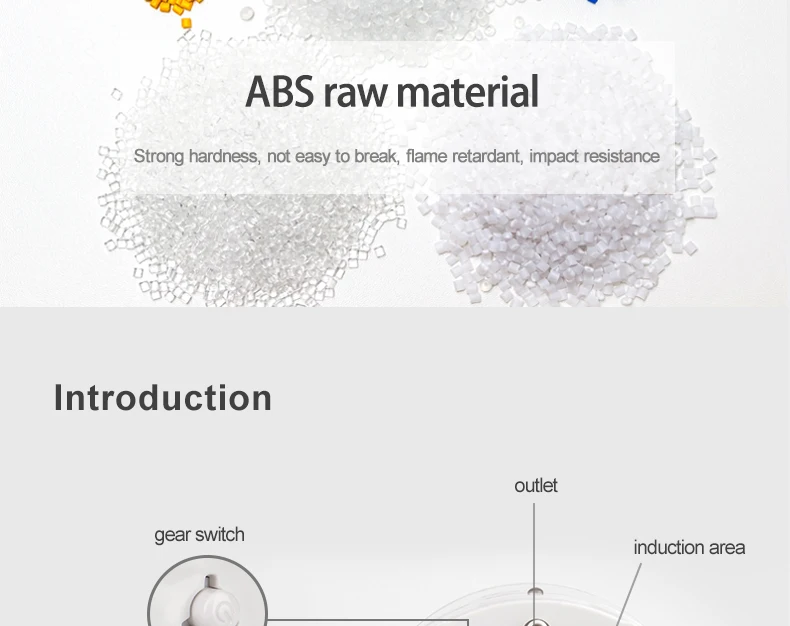 ABS raw material

Strong hardness, not easy to break, flame retardant, impact resistance

Introduction

outlet

gear switch

induction area